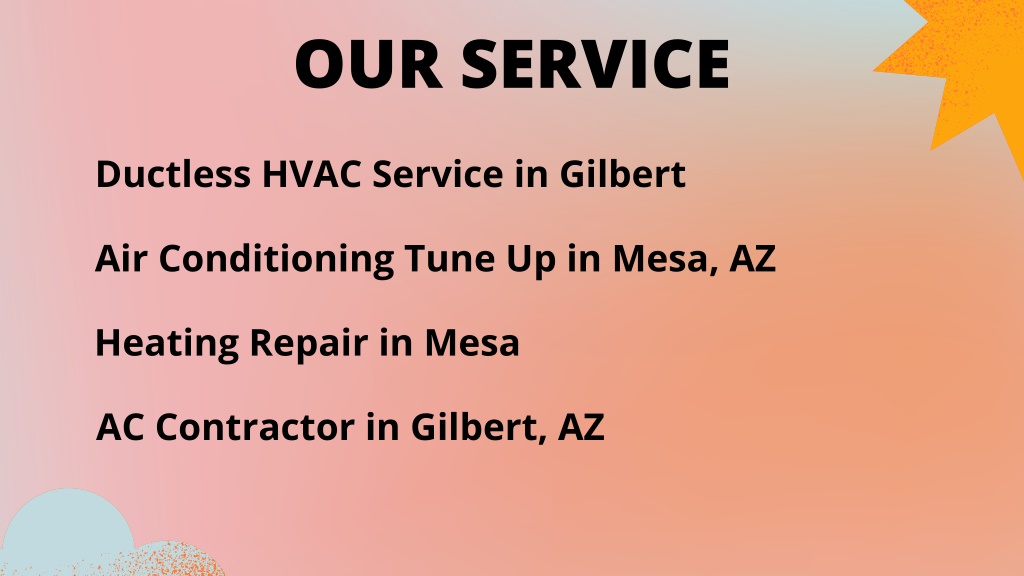 OUR SERVICE

Ductless HVAC Service in Gilbert

Air Conditioning Tune Up in Mesa, AZ

Heating Repair in Mesa

AC Contractor in Gilbert, AZ